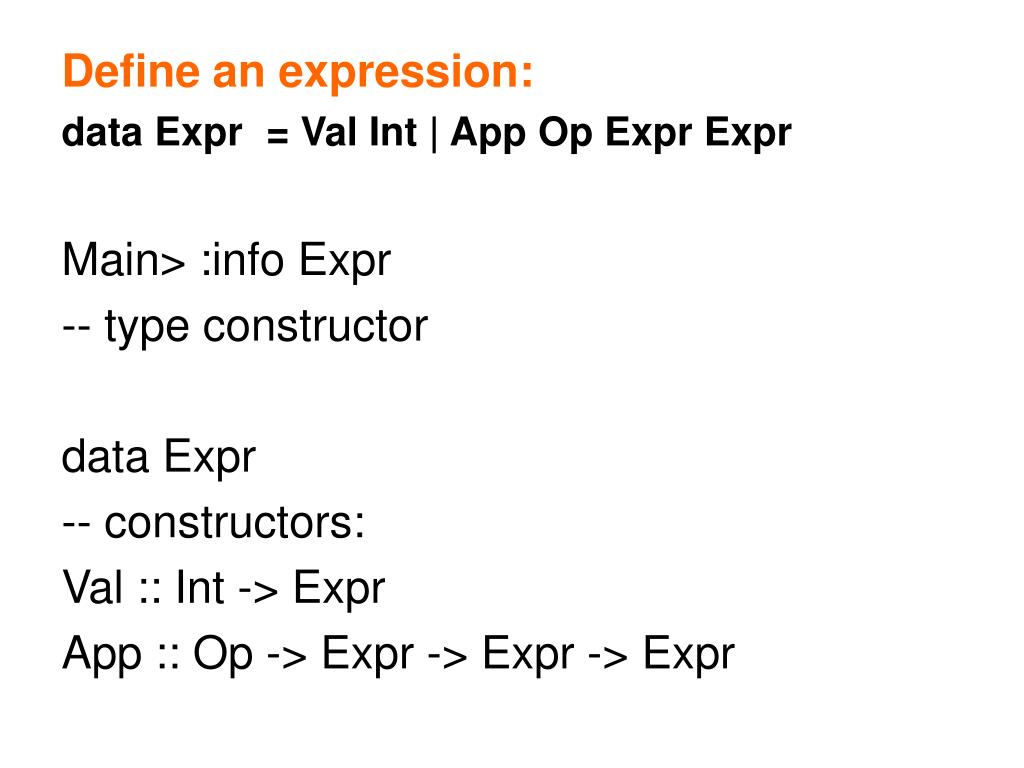 Define an expression:
data Expr = Val Int | App Op Expr Expr

Main> :info Expr
-- type constructor

data Expr
-- constructors:
Val :: Int -> Expr
App :: Op -> Expr -> Expr -> Expr